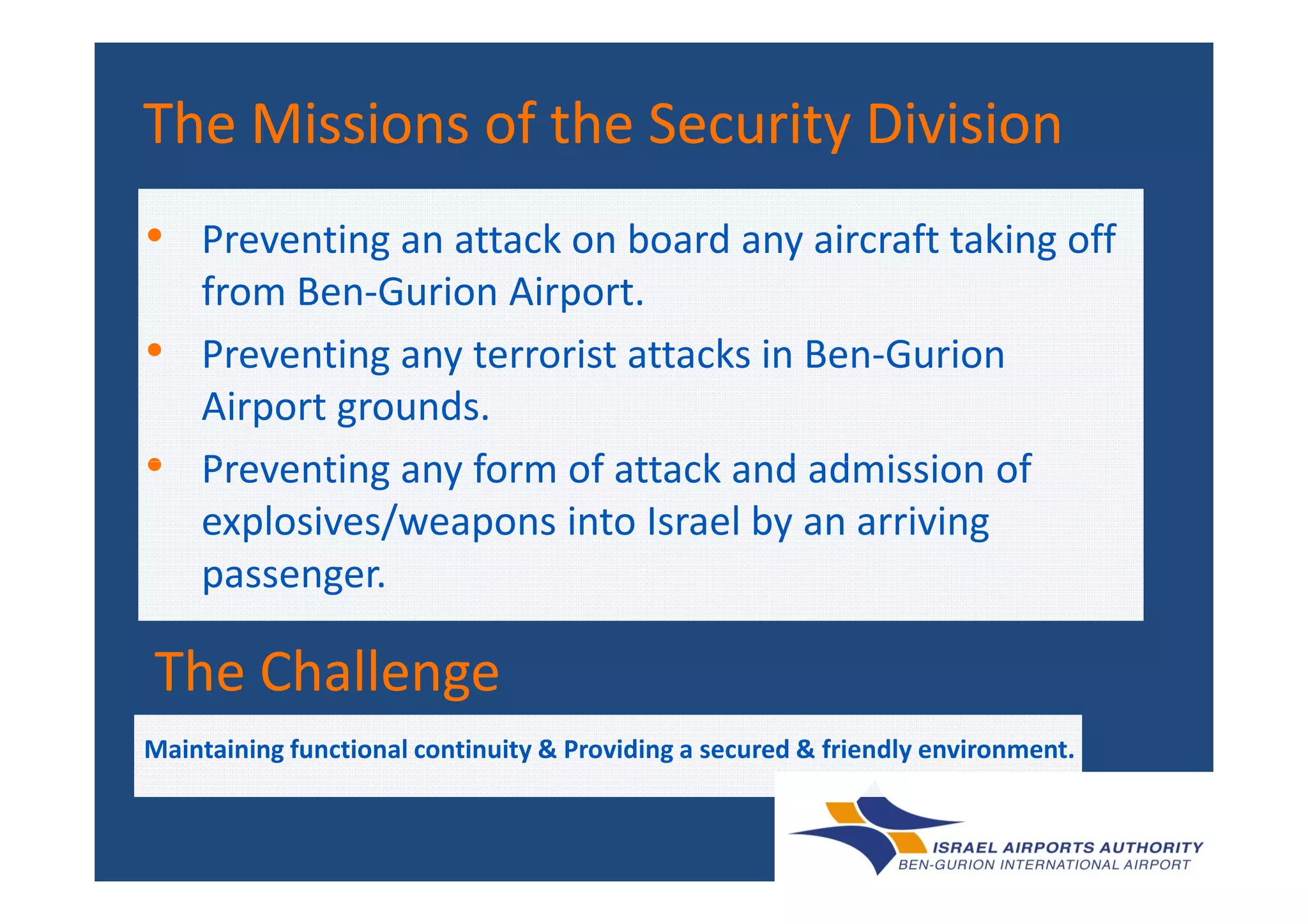 The Missions of the Security Division

• Preventing an attack on board any aircraft taking off from Ben-Gurion Airport.
• Preventing any terrorist attacks in Ben-Gurion Airport grounds.
• Preventing any form of attack and admission of explosives/weapons into Israel by an arriving passenger.

The Challenge

Maintaining functional continuity & Providing a secured & friendly environment.

ISRAEL AIRPORTS AUTHORITY
BEN-GURION INTERNATIONAL AIRPORT